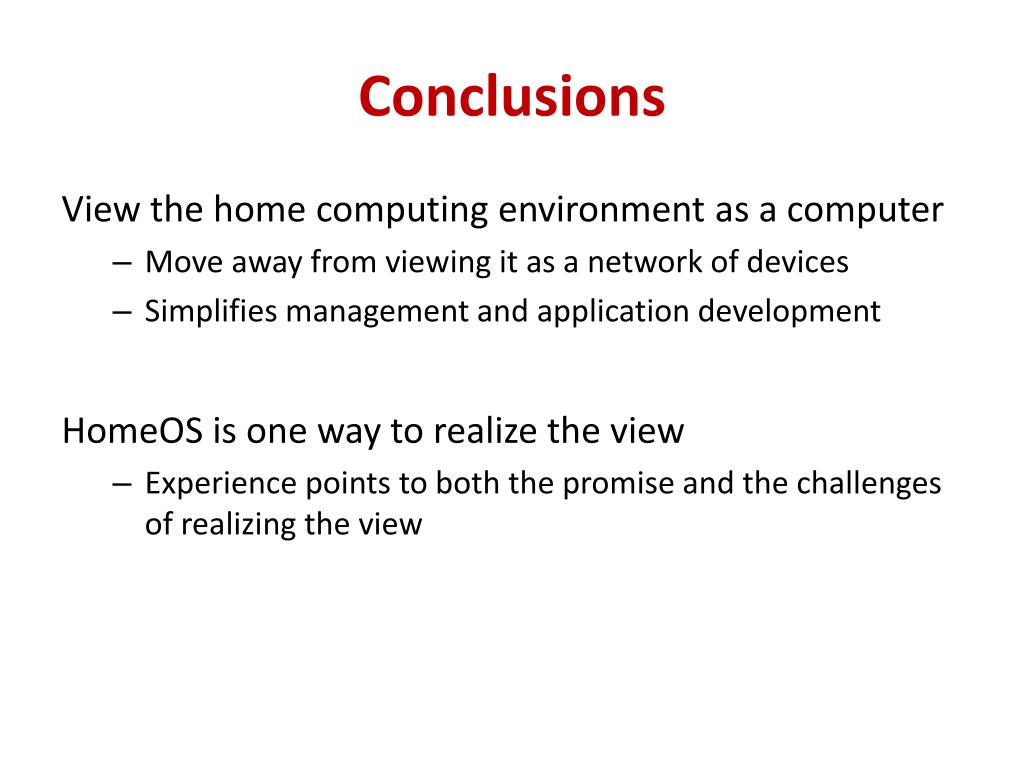 Conclusions

View the home computing environment as a computer
– Move away from viewing it as a network of devices
– Simplifies management and application development

HomeOS is one way to realize the view
– Experience points to both the promise and the challenges of realizing the view